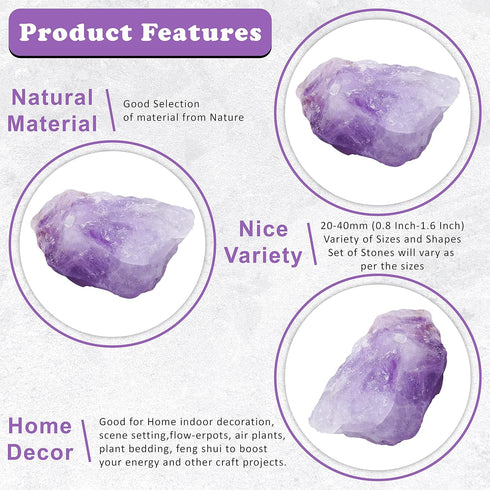 Product Features

Natural Material

Good Selection of material from Nature

Nice Variety

20-40mm (0.8 Inch-1.6 Inch) Variety of Sizes and Shapes Set of Stones will vary as per the sizes

Home Decor

Good for Home indoor decoration, scene setting,flow-erpots, air plants, plant bedding, feng shui to boost your energy and other craft projects.